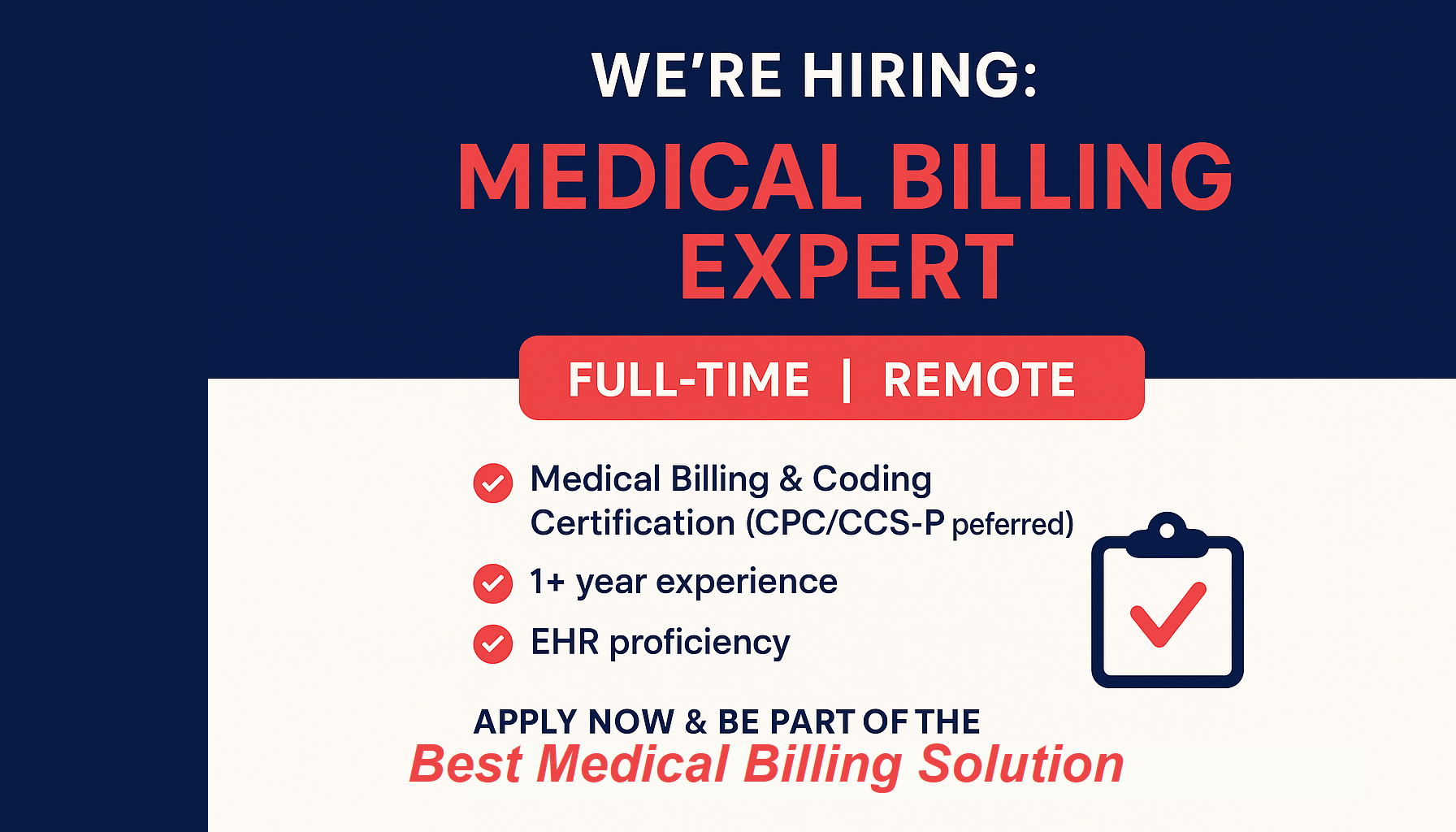 WE'RE HIRING:

MEDICAL BILLING EXPERT

FULL-TIME | REMOTE

Medical Billing & Coding Certification (CPC/CCS-P peferred)

1+ year experience

EHR proficiency

APPLY NOW & BE PART OF THE
Best Medical Billing Solution